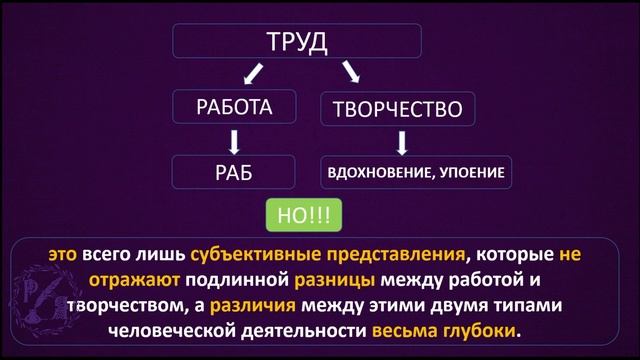 ТРУД

РАБОТА

ТВОРЧЕСТВО

РАБ

ВДОХНОВЕНИЕ, УПОЕНИЕ

НО!!!

это всего лишь субъективные представления, которые не отражают подлинной разницы между работой и творчеством, а различия между этими двумя типами человеческой деятельности весьма глубоки.